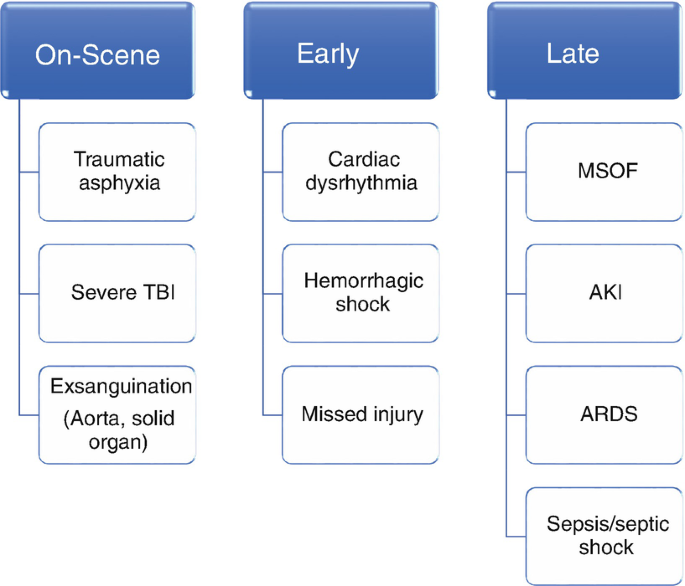 On-Scene

Traumatic asphyxia

Severe TBI

Exsanguination (Aorta, solid organ)

Early

Cardiac dysrhythmia

Hemorrhagic shock

Missed injury

Late

MSOF

AKI

ARDS

Sepsis/septic shock